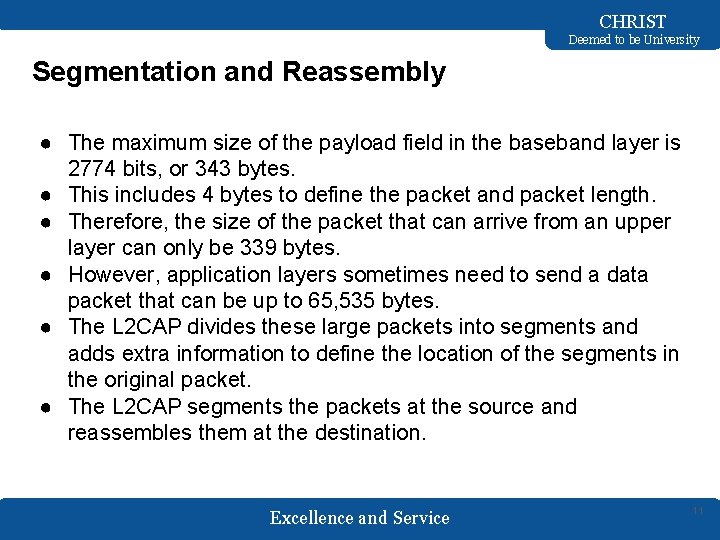 CHRIST
Deemed to be University

Segmentation and Reassembly

● The maximum size of the payload field in the baseband layer is 2774 bits, or 343 bytes.
● This includes 4 bytes to define the packet and packet length.
● Therefore, the size of the packet that can arrive from an upper layer can only be 339 bytes.
● However, application layers sometimes need to send a data packet that can be up to 65,535 bytes.
● The L2CAP divides these large packets into segments and adds extra information to define the location of the segments in the original packet.
● The L2CAP segments the packets at the source and reassembles them at the destination.

Excellence and Service

11